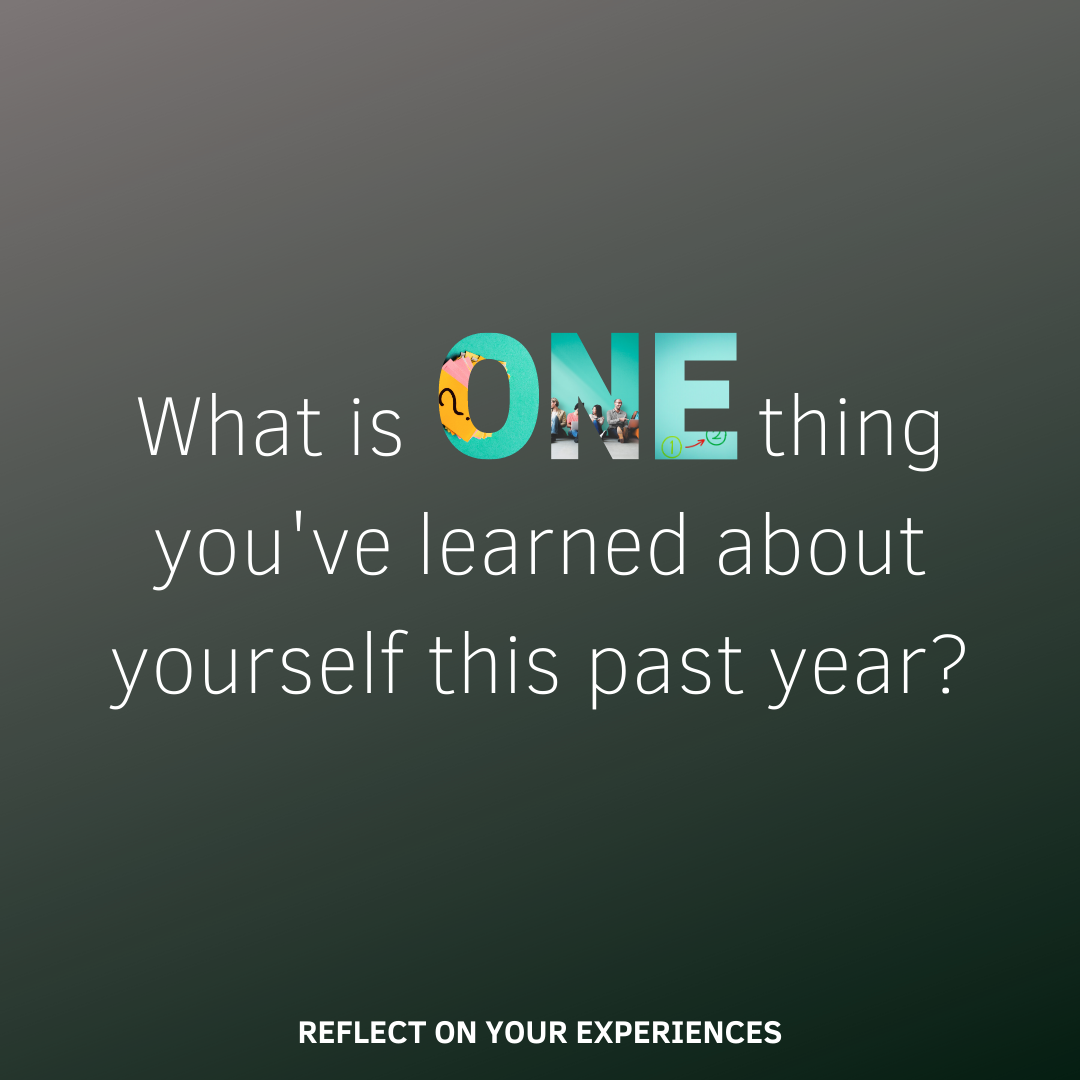 What is ONE thing you've learned about yourself this past year?

REFLECT ON YOUR EXPERIENCES